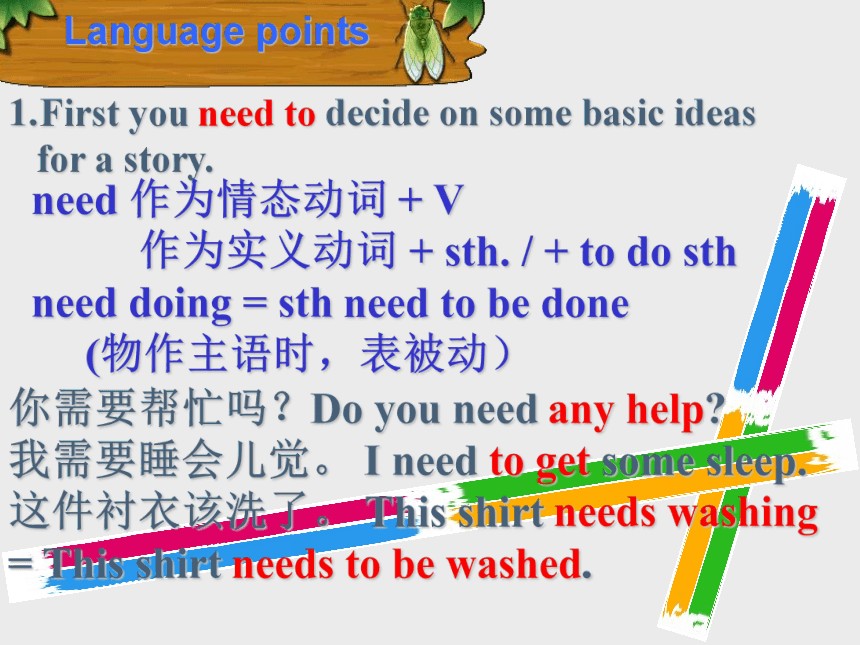 Language points

1.First you need to decide on some basic ideas for a story.

need 作为情态动词 + V

作为实义动词 + sth. / + to do sth

need doing = sth need to be done

(物作主语时，表被动）

你需要帮忙吗？Do you need any help?

我需要睡会儿觉。 I need to get some sleep.

这件衬衣该洗了。 This shirt needs washing

= This shirt needs to be washed.